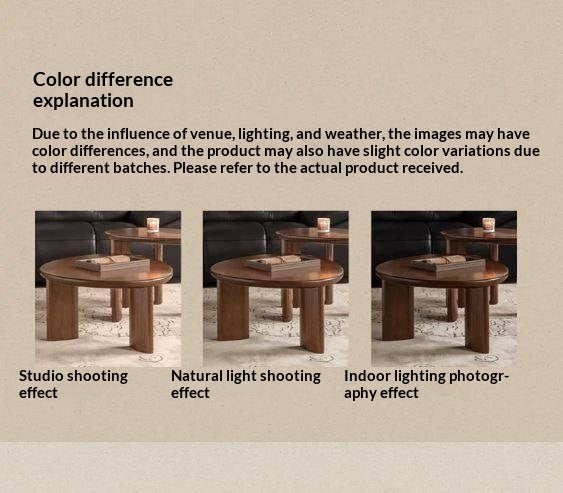 Color difference explanation

Due to the influence of venue, lighting, and weather, the images may have color differences, and the product may also have slight color variations due to different batches. Please refer to the actual product received.

Studio shooting effect

Natural light shooting effect

Indoor lighting photography effect